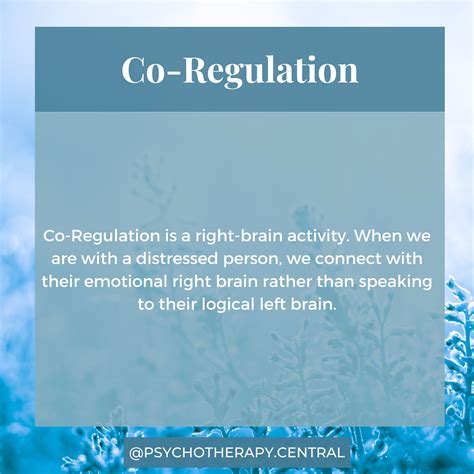 Co-Regulation

Co-Regulation is a right-brain activity. When we are with a distressed person, we connect with their emotional right brain rather than speaking to their logical left brain.

@PSYCHOTHERAPY.CENTRAL